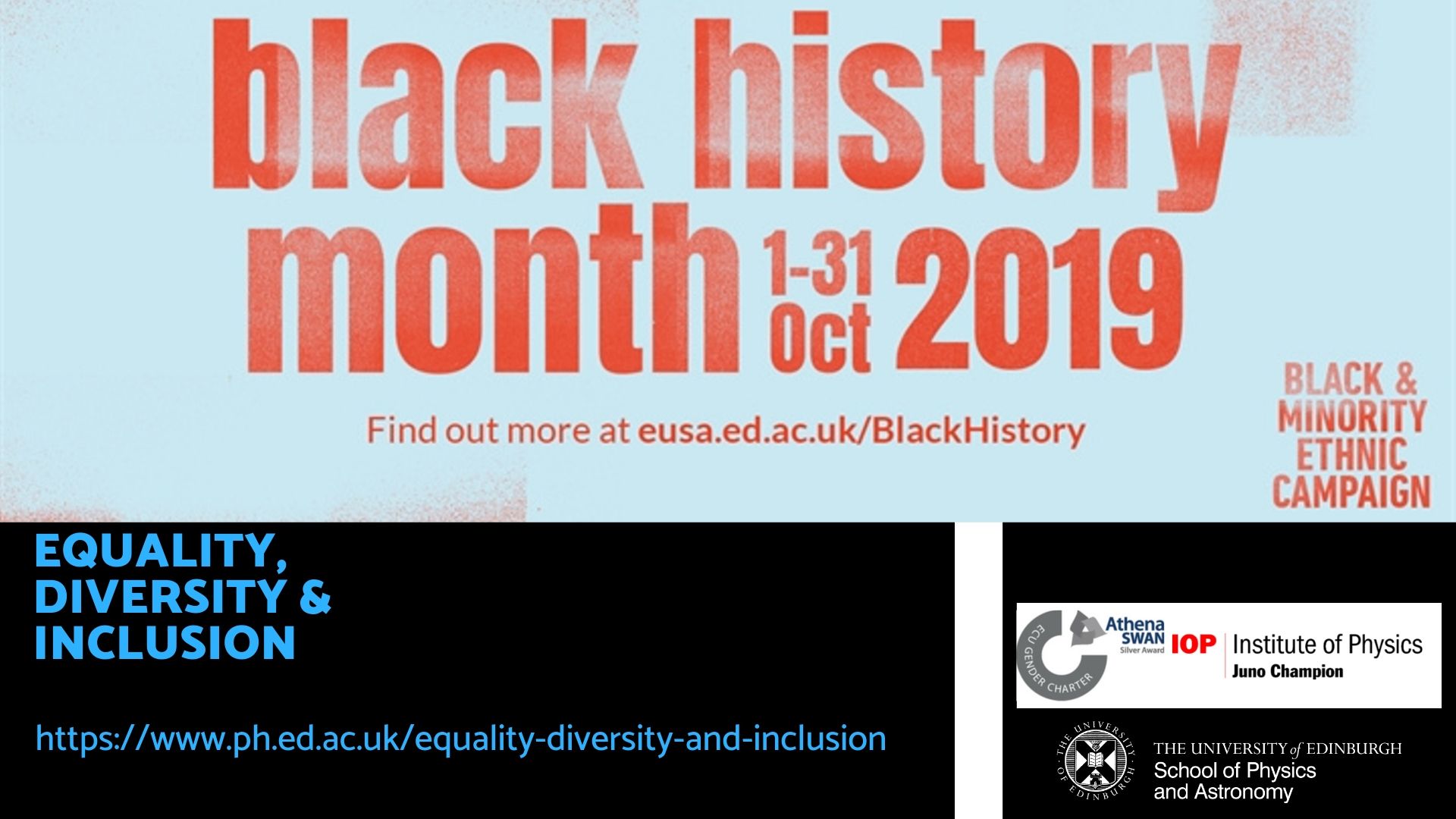 black history month 1-31 Oct 2019

Find out more at eusa.ed.ac.uk/BlackHistory

BLACK & MINORITY ETHNIC CAMPAIGN

EQUALITY, DIVERSITY & INCLUSION

https://www.ph.ed.ac.uk/equality-diversity-and-inclusion

ECU GENDER CHARTER Athena SWAN Silver Award

IOP Institute of Physics Juno Champion

THE UNIVERSITY OF EDINBURGH

THE UNIVERSITY of EDINBURGH School of Physics and Astronomy